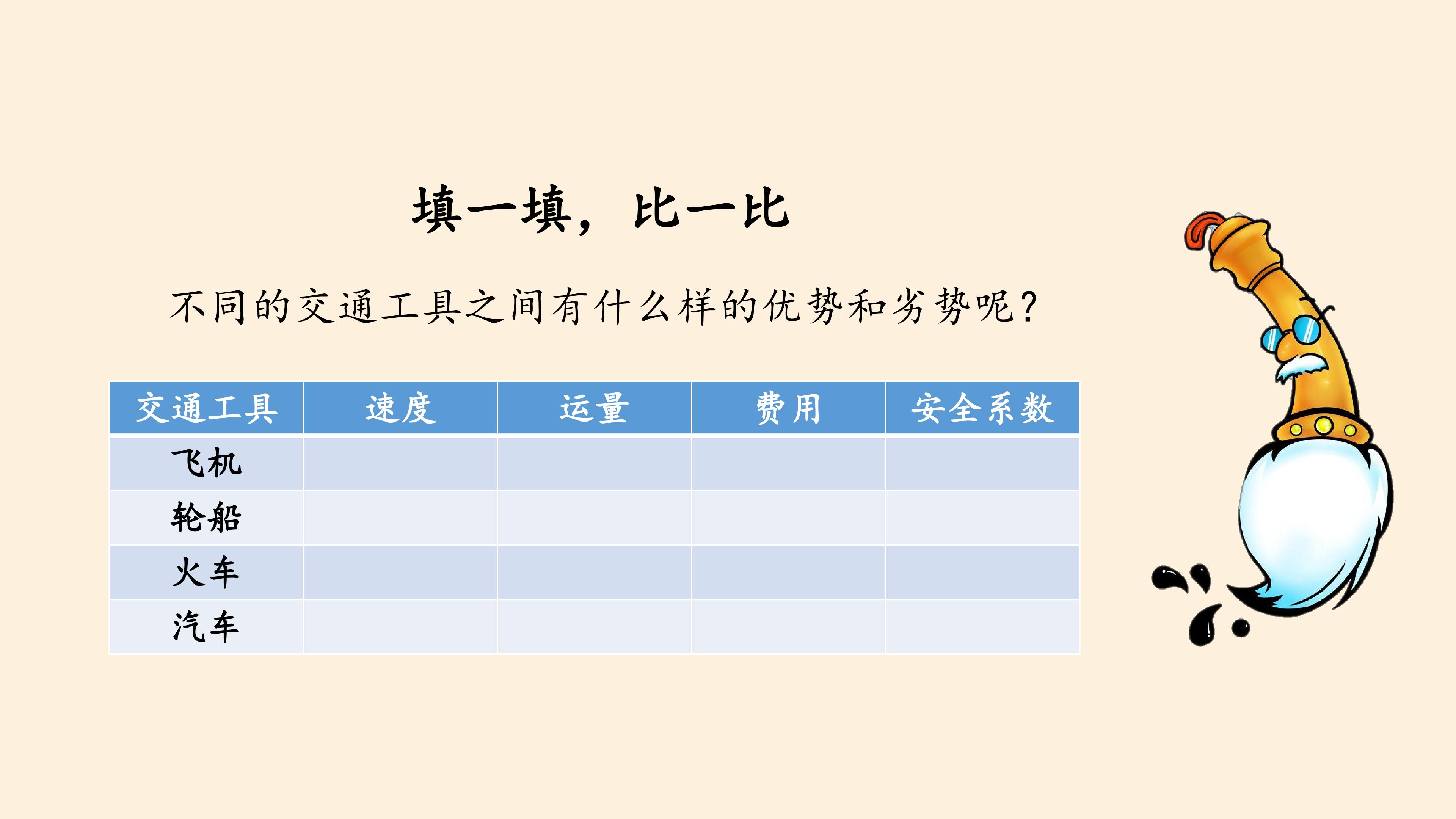 填一填，比一比

不同的交通工具之间有什么样的优势和劣势呢？

| 交通工具 | 速度 | 运量 | 费用 | 安全系数 |
|---|---|---|---|---|
| 飞机 | | | | |
| 轮船 | | | | |
| 火车 | | | | |
| 汽车 | | | | |